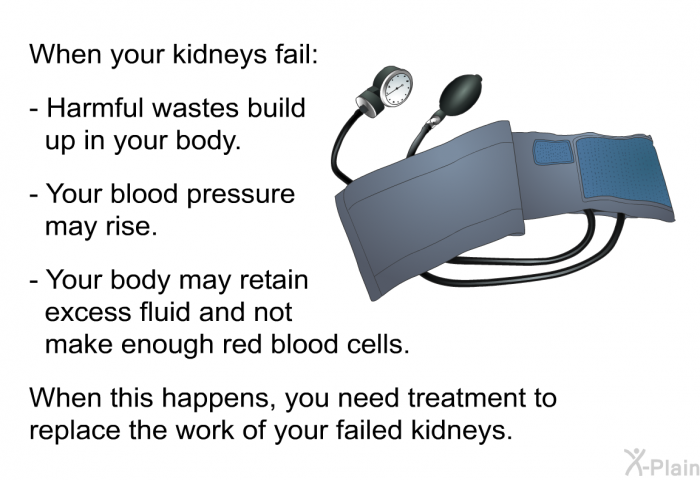 When your kidneys fail:

- Harmful wastes build up in your body.

- Your blood pressure may rise.

- Your body may retain excess fluid and not make enough red blood cells.

When this happens, you need treatment to replace the work of your failed kidneys.

X-Plain